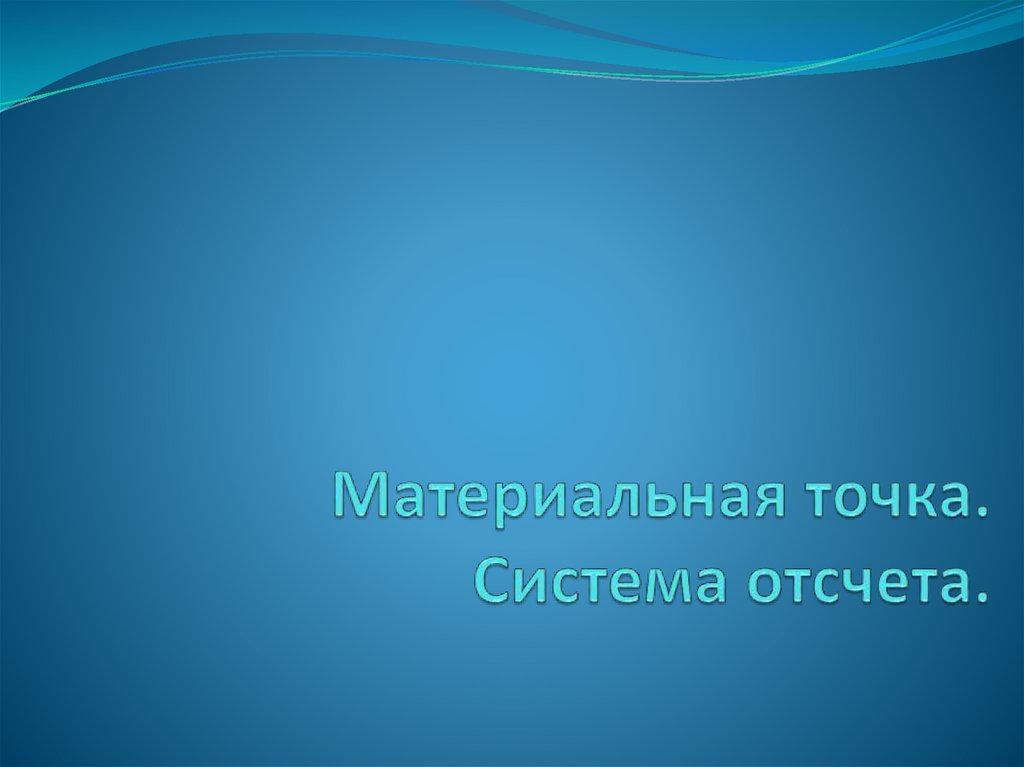 Материальная точка.
Система отсчета.